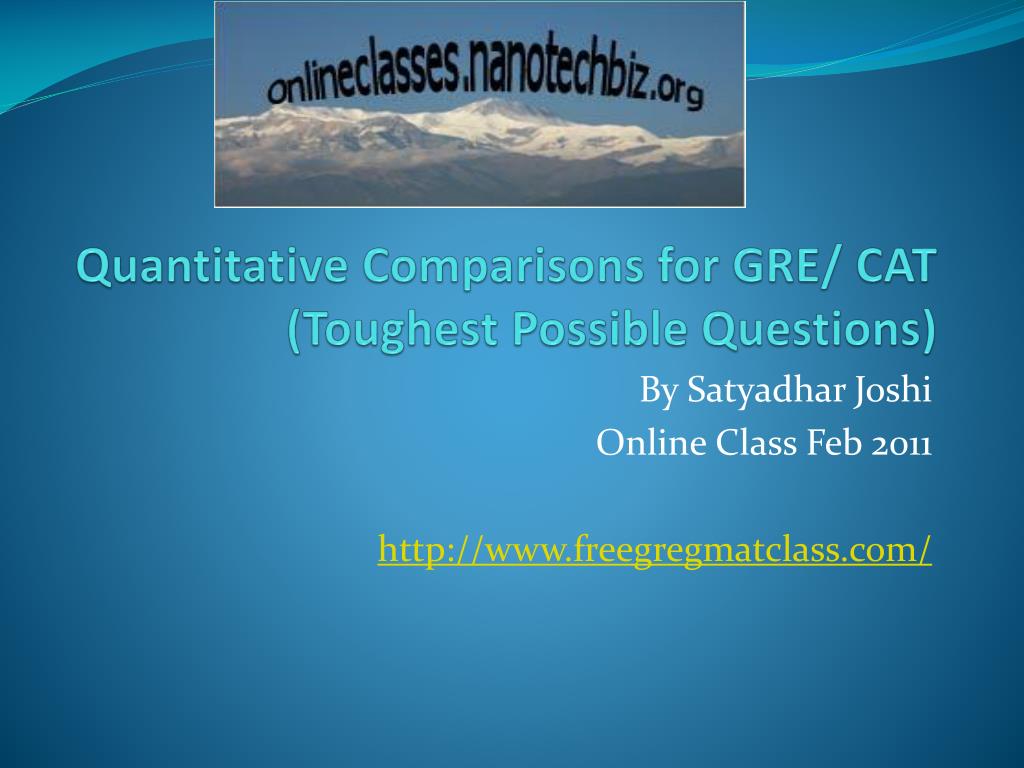 onlineclasses.nanotechbiz.org

Quantitative Comparisons for GRE/ CAT (Toughest Possible Questions)

By Satyadhar Joshi
Online Class Feb 2011

http://www.freegregmatclass.com/